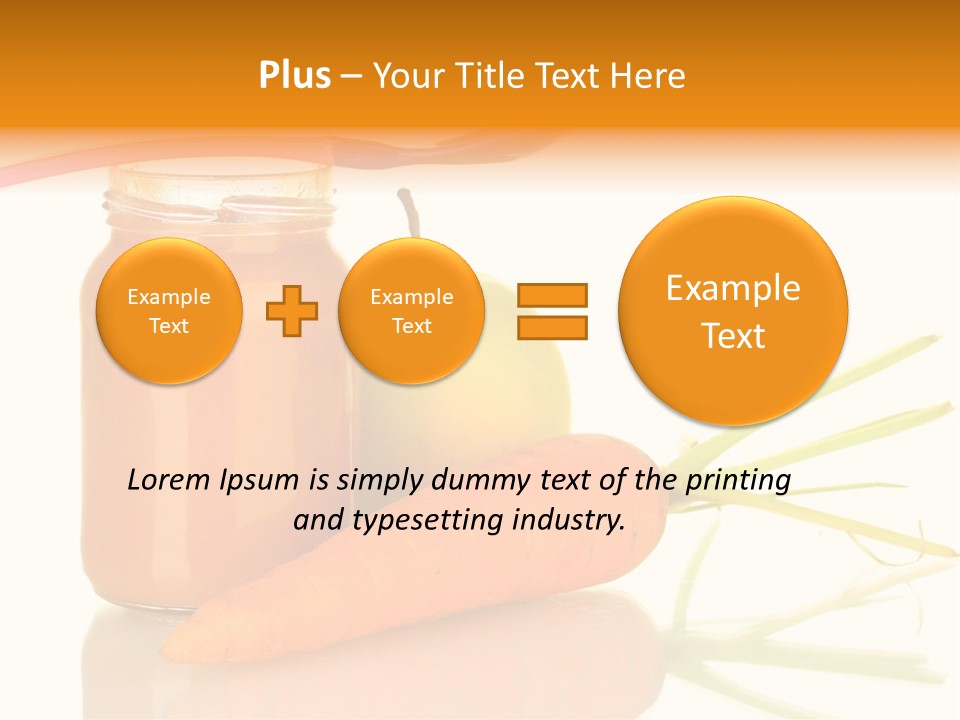 Plus – Your Title Text Here

Example Text

Example Text

Example Text

Lorem Ipsum is simply dummy text of the printing and typesetting industry.